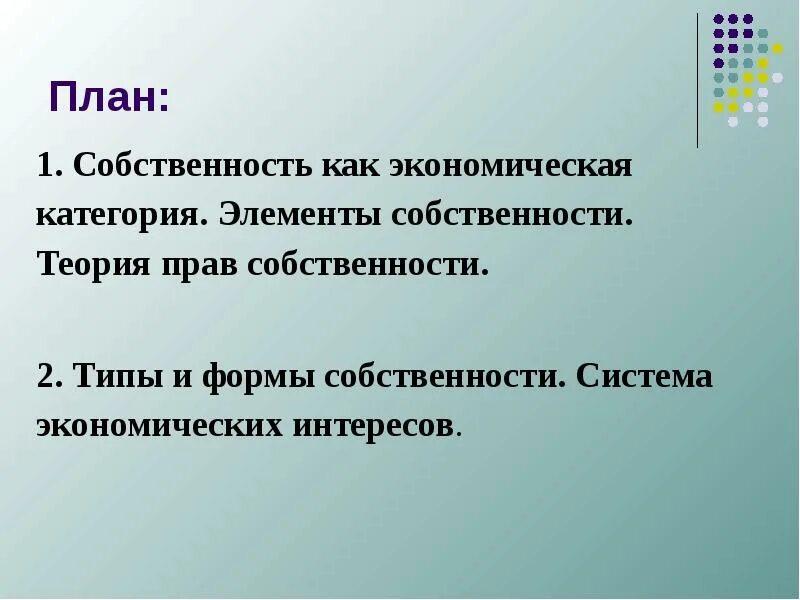 План:

1. Собственность как экономическая категория. Элементы собственности. Теория прав собственности.

2. Типы и формы собственности. Система экономических интересов.